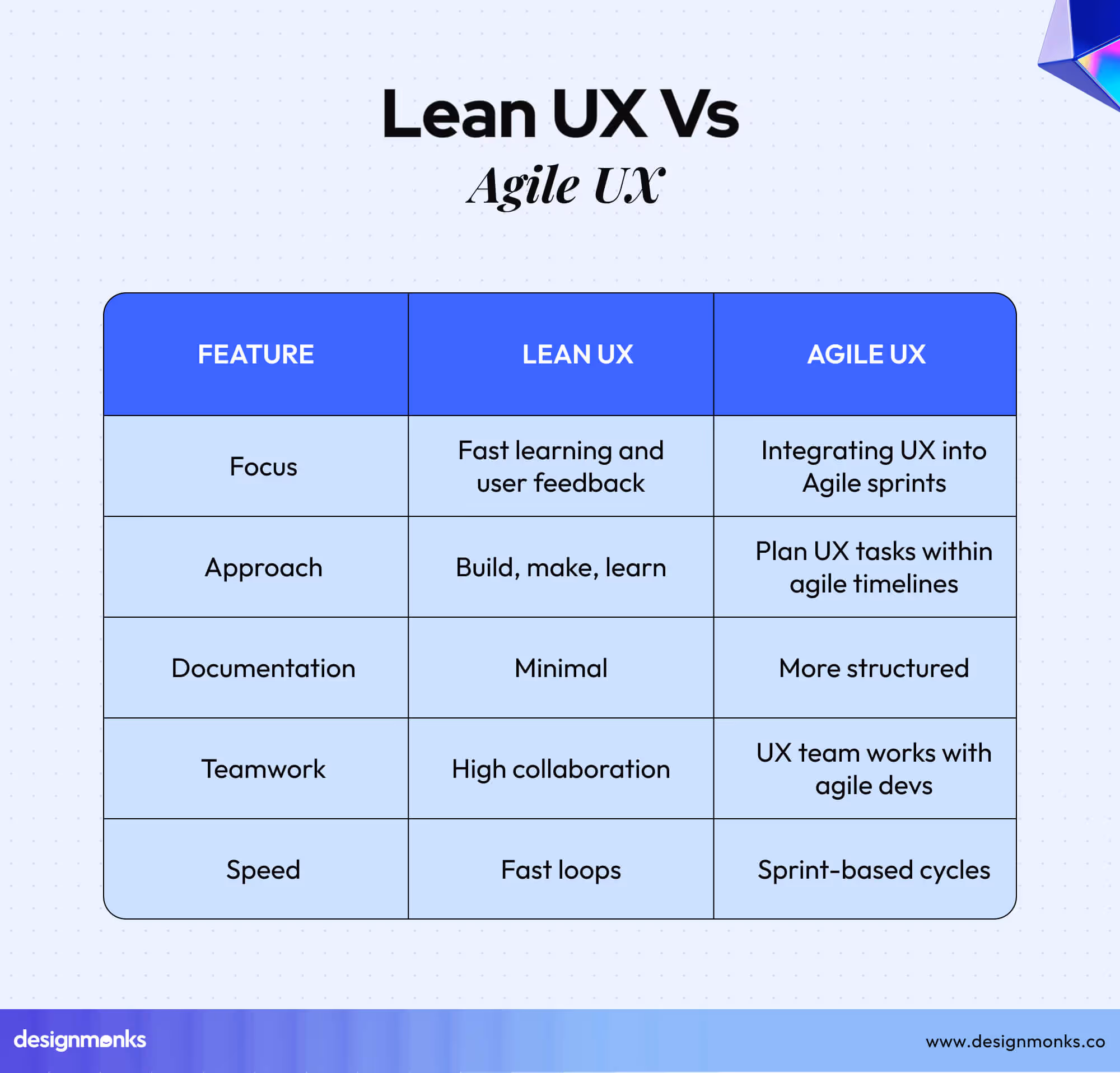 Lean UX Vs
Agile UX

| FEATURE | LEAN UX | AGILE UX |
|---|---|---|
| Focus | Fast learning and user feedback | Integrating UX into Agile sprints |
| Approach | Build, make, learn | Plan UX tasks within agile timelines |
| Documentation | Minimal | More structured |
| Teamwork | High collaboration | UX team works with agile devs |
| Speed | Fast loops | Sprint-based cycles |

designmonks
www.designmonks.co